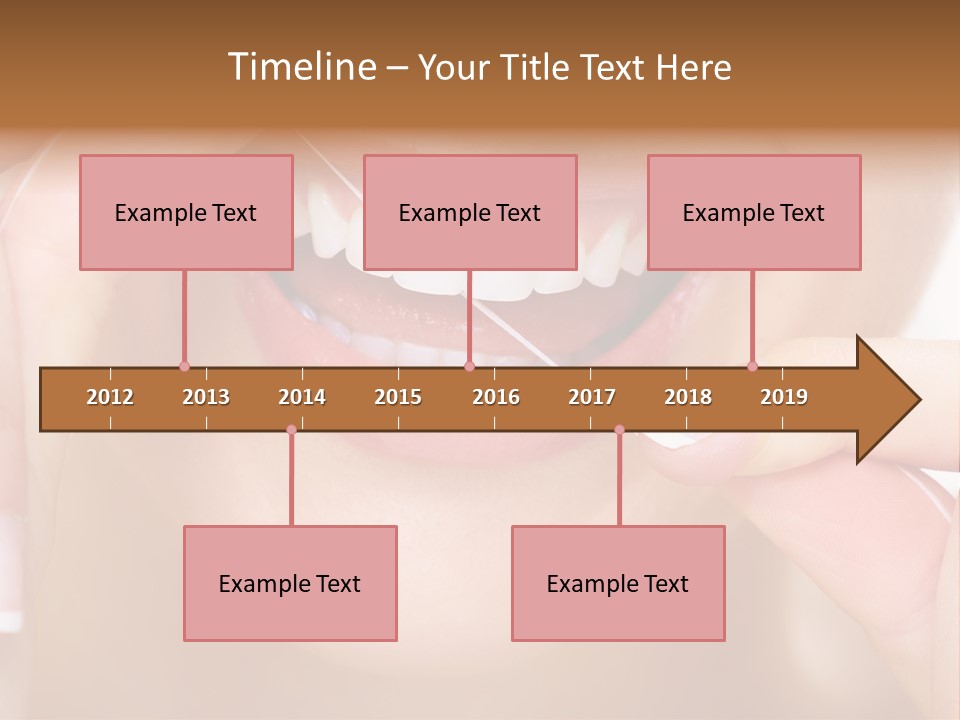 Timeline – Your Title Text Here

Example Text

Example Text

Example Text

2012 2013 2014 2015 2016 2017 2018 2019

Example Text

Example Text